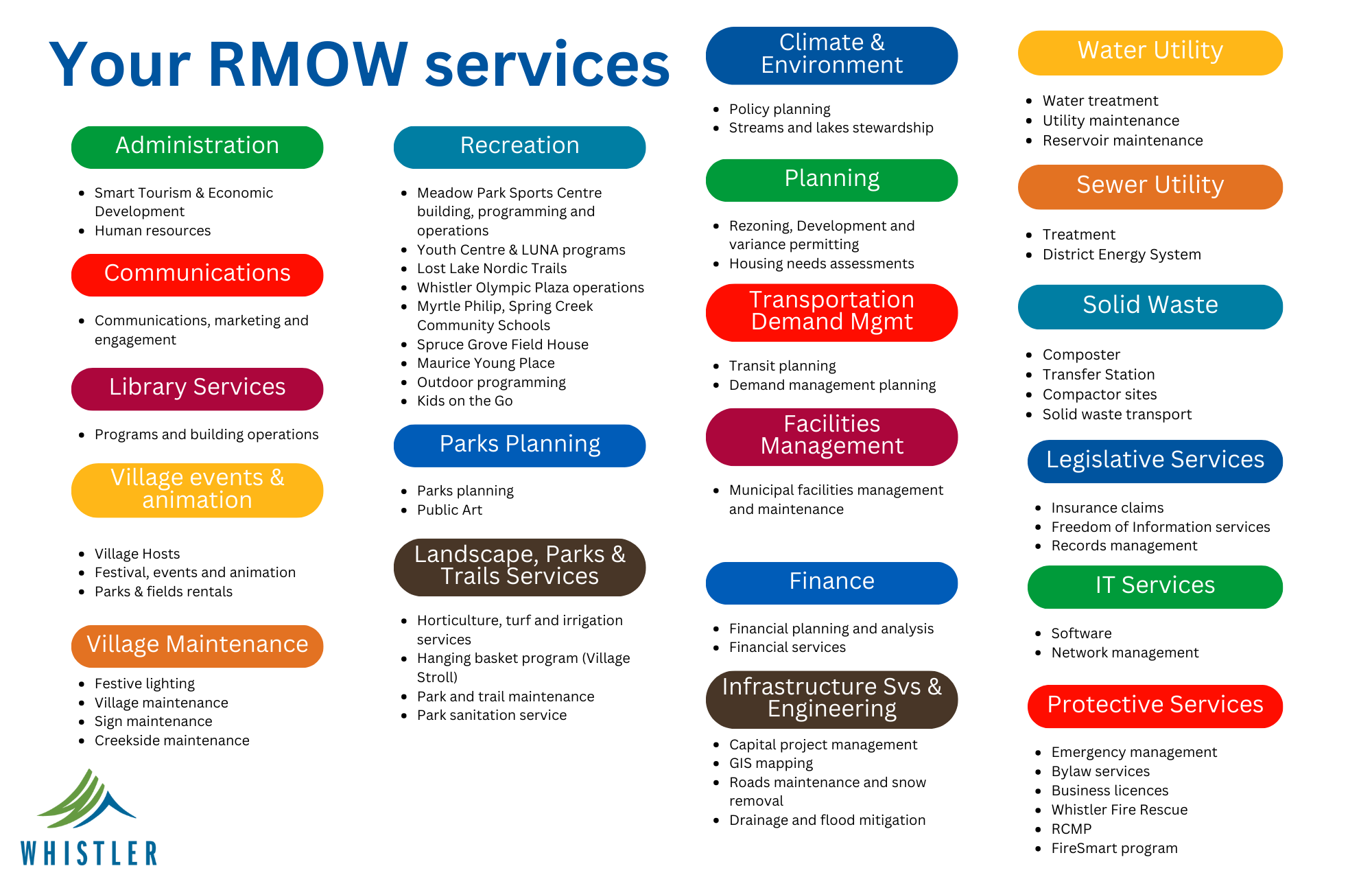 Your RMOW services

Administration

- Smart Tourism & Economic Development
- Human resources

Communications

- Communications, marketing and engagement

Library Services

- Programs and building operations

Village events & animation

- Village Hosts
- Festival, events and animation
- Parks & fields rentals

Village Maintenance

- Festive lighting
- Village maintenance
- Sign maintenance
- Creekside maintenance

WHISTLER

Recreation

- Meadow Park Sports Centre building, programming and operations
- Youth Centre & LUNA programs
- Lost Lake Nordic Trails
- Whistler Olympic Plaza operations
- Myrtle Philip, Spring Creek Community Schools
- Spruce Grove Field House
- Maurice Young Place
- Outdoor programming
- Kids on the Go

Parks Planning

- Parks planning
- Public Art

Landscape, Parks & Trails Services

- Horticulture, turf and irrigation services
- Hanging basket program (Village Stroll)
- Park and trail maintenance
- Park sanitation service

Climate & Environment

- Policy planning
- Streams and lakes stewardship

Planning

- Rezoning, Development and variance permitting
- Housing needs assessments

Transportation Demand Mgmt

- Transit planning
- Demand management planning

Facilities Management

- Municipal facilities management and maintenance

Finance

- Financial planning and analysis
- Financial services

Infrastructure Svs & Engineering

- Capital project management
- GIS mapping
- Roads maintenance and snow removal
- Drainage and flood mitigation

Water Utility

- Water treatment
- Utility maintenance
- Reservoir maintenance

Sewer Utility

- Treatment
- District Energy System

Solid Waste

- Composter
- Transfer Station
- Compactor sites
- Solid waste transport

Legislative Services

- Insurance claims
- Freedom of Information services
- Records management

IT Services

- Software
- Network management

Protective Services

- Emergency management
- Bylaw services
- Business licences
- Whistler Fire Rescue
- RCMP
- FireSmart program